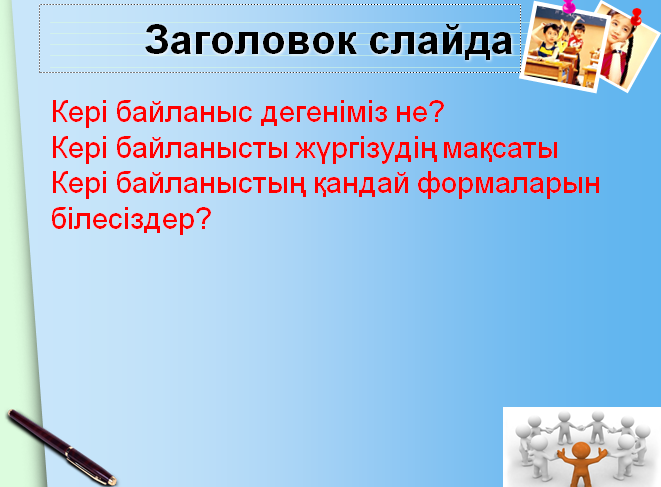 Заголовок слайда

Кері байланыс дегеніміз не?
Кері байланысты жүргізудің мақсаты
Кері байланыстың қандай формаларын білесіздер?